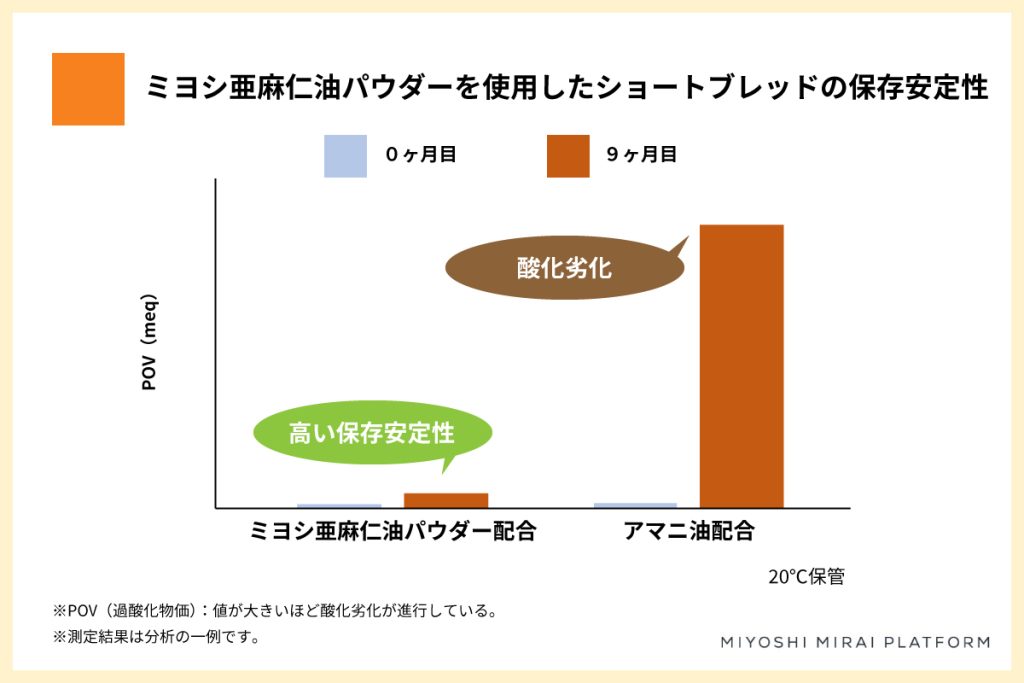 ミヨシ亜麻仁油パウダーを使用したショートブレッドの保存安定性

０ヶ月目

９ヶ月目

POV（meq）

酸化劣化

高い保存安定性

ミヨシ亜麻仁油パウダー配合

アマニ油配合

20℃保管

※POV（過酸化物価）：値が大きいほど酸化劣化が進行している。

※測定結果は分析の一例です。

MIYOSHI MIRAI PLATFORM